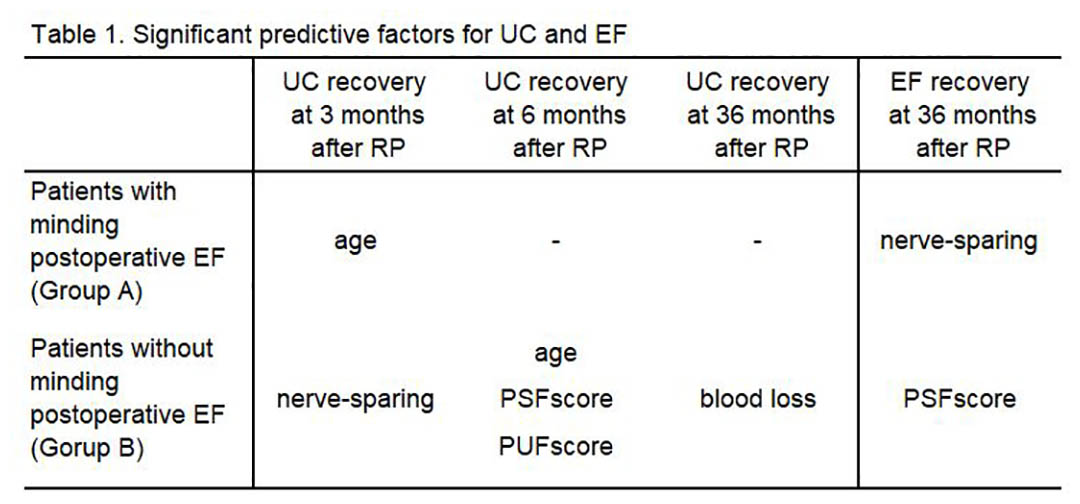 Table 1. Significant predictive factors for UC and EF

| | UC recovery at 3 months after RP | UC recovery at 6 months after RP | UC recovery at 36 months after RP | EF recovery at 36 months after RP |
|---|---|---|---|---|
| Patients with minding postoperative EF (Group A) | age | - | - | nerve-sparing |
| Patients without minding postoperative EF (Gorup B) | nerve-sparing | age PSFscore PUFscore | blood loss | PSFscore |